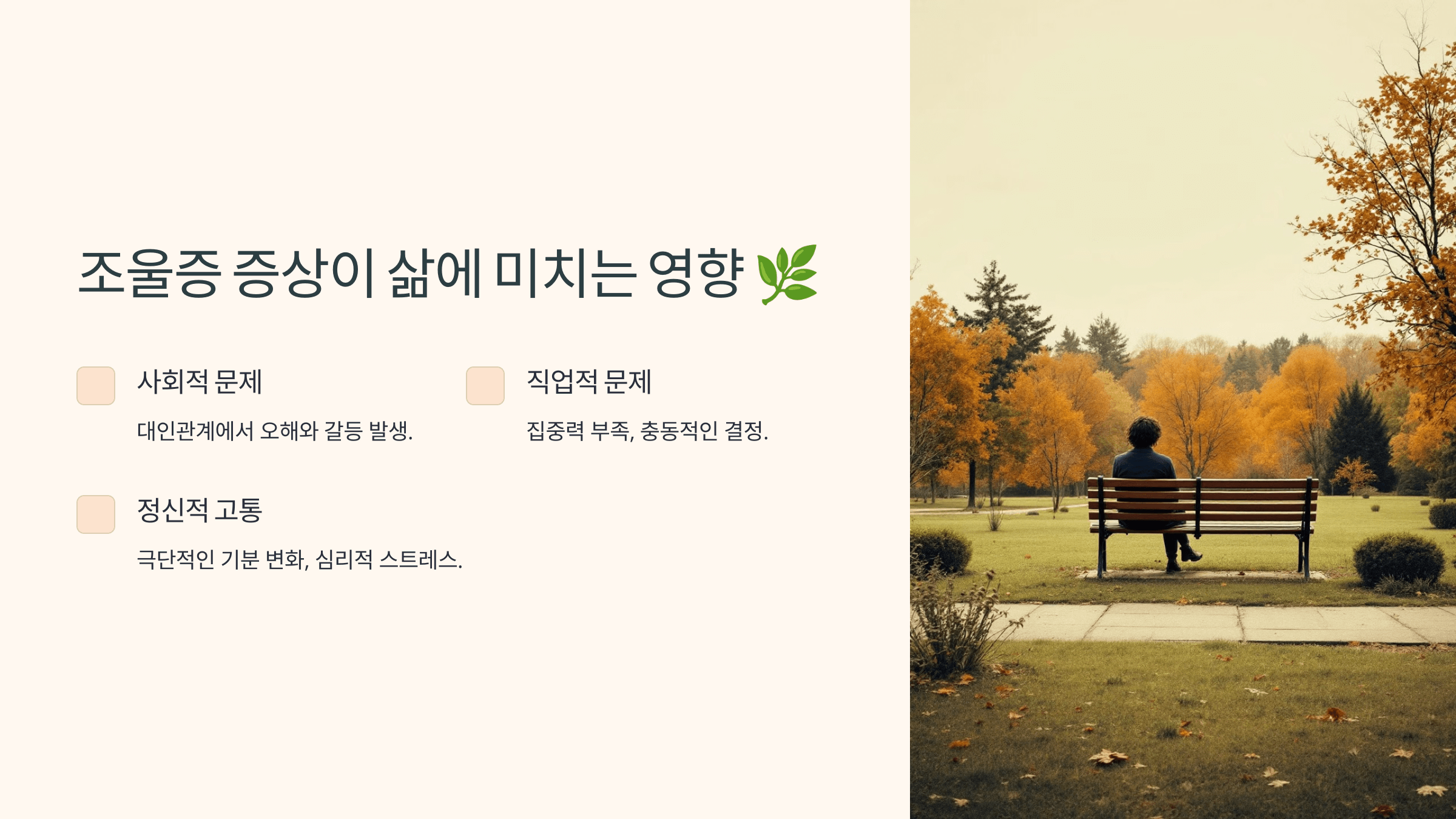 조울증 증상이 삶에 미치는 영향 🌿

사회적 문제

대인관계에서 오해와 갈등 발생.

직업적 문제

집중력 부족, 충동적인 결정.

정신적 고통

극단적인 기분 변화, 심리적 스트레스.